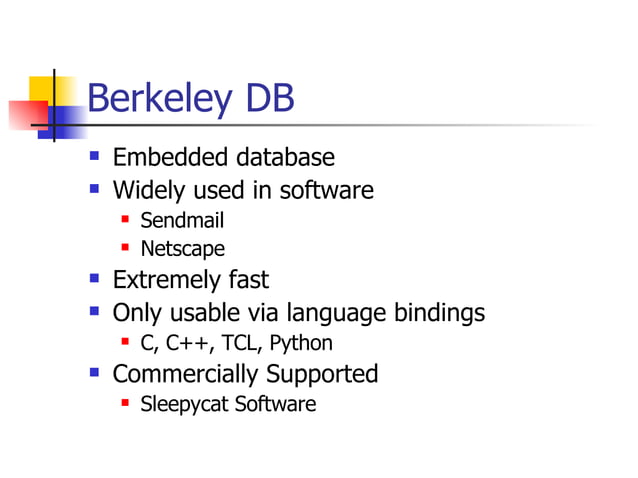 Berkeley DB

- Embedded database
- Widely used in software
  - Sendmail
  - Netscape
- Extremely fast
- Only usable via language bindings
  - C, C++, TCL, Python
- Commercially Supported
  - Sleepycat Software